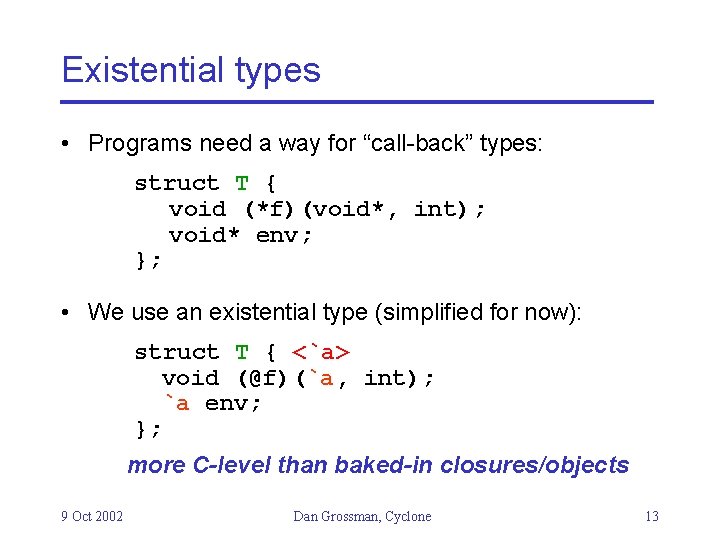 Existential types

• Programs need a way for “call-back” types:

struct T {
  void (*f)(void*, int);
  void* env;
};

• We use an existential type (simplified for now):

struct T { <`a>
  void (@f)(`a, int);
  `a env;
};

more C-level than baked-in closures/objects

9 Oct 2002    Dan Grossman, Cyclone    13